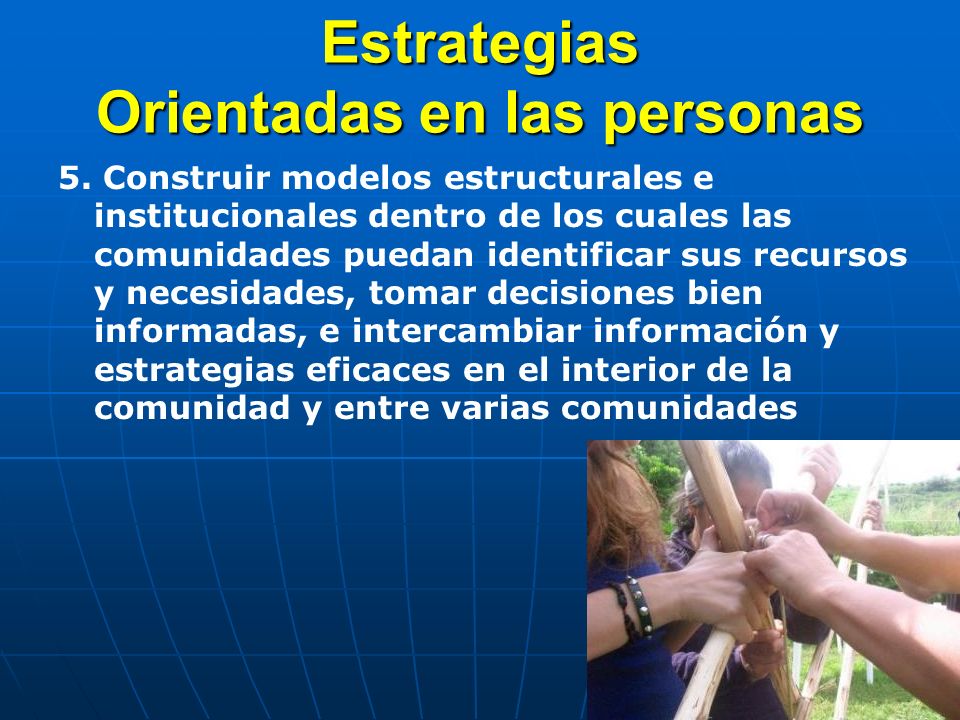 Estrategias
Orientadas en las personas

5. Construir modelos estructurales e institucionales dentro de los cuales las comunidades puedan identificar sus recursos y necesidades, tomar decisiones bien informadas, e intercambiar información y estrategias eficaces en el interior de la comunidad y entre varias comunidades